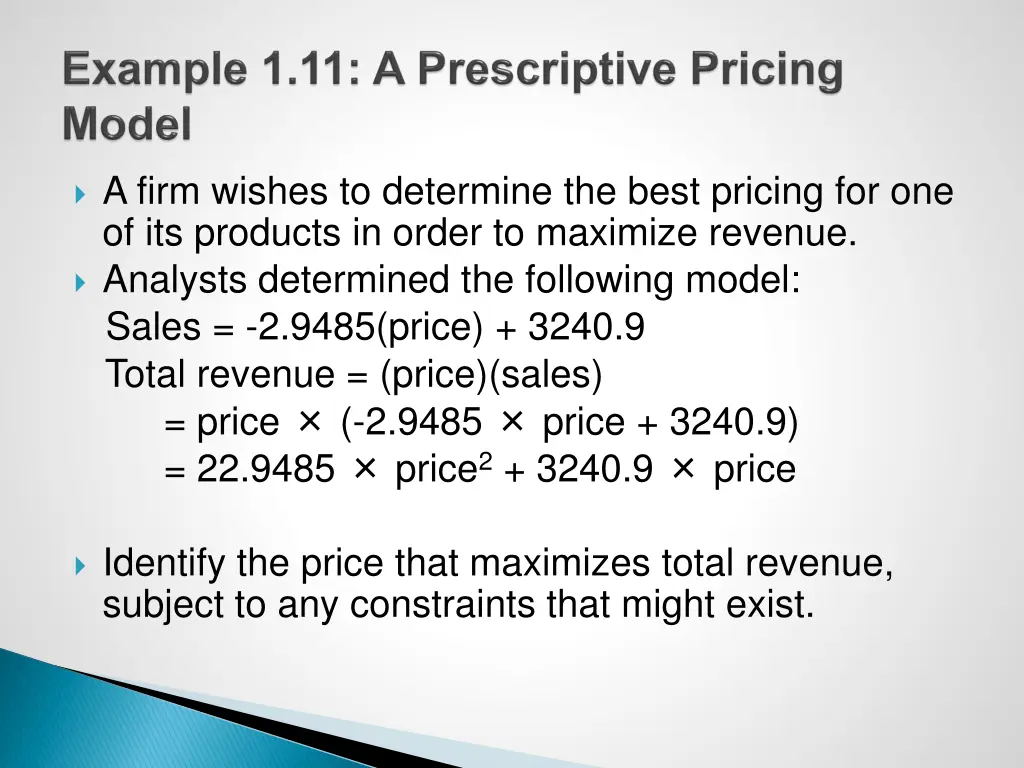 Example 1.11: A Prescriptive Pricing Model

A firm wishes to determine the best pricing for one of its products in order to maximize revenue.

Analysts determined the following model:

Sales = -2.9485(price) + 3240.9

Total revenue = (price)(sales)

= price × (-2.9485 × price + 3240.9)

= 22.9485 × price$^2$ + 3240.9 × price

Identify the price that maximizes total revenue, subject to any constraints that might exist.